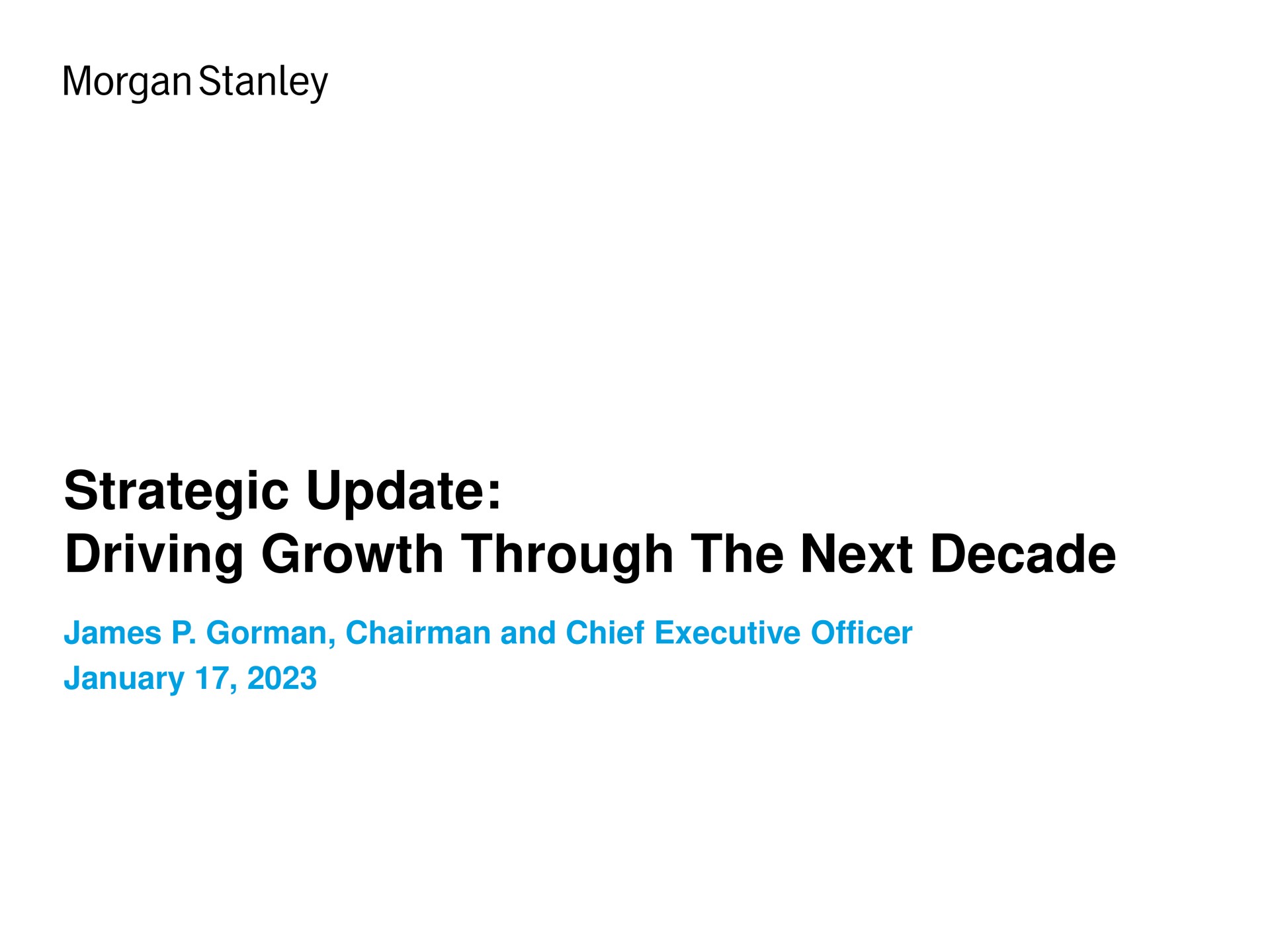 Morgan Stanley

Strategic Update:
Driving Growth Through The Next Decade

James P. Gorman, Chairman and Chief Executive Officer
January 17, 2023